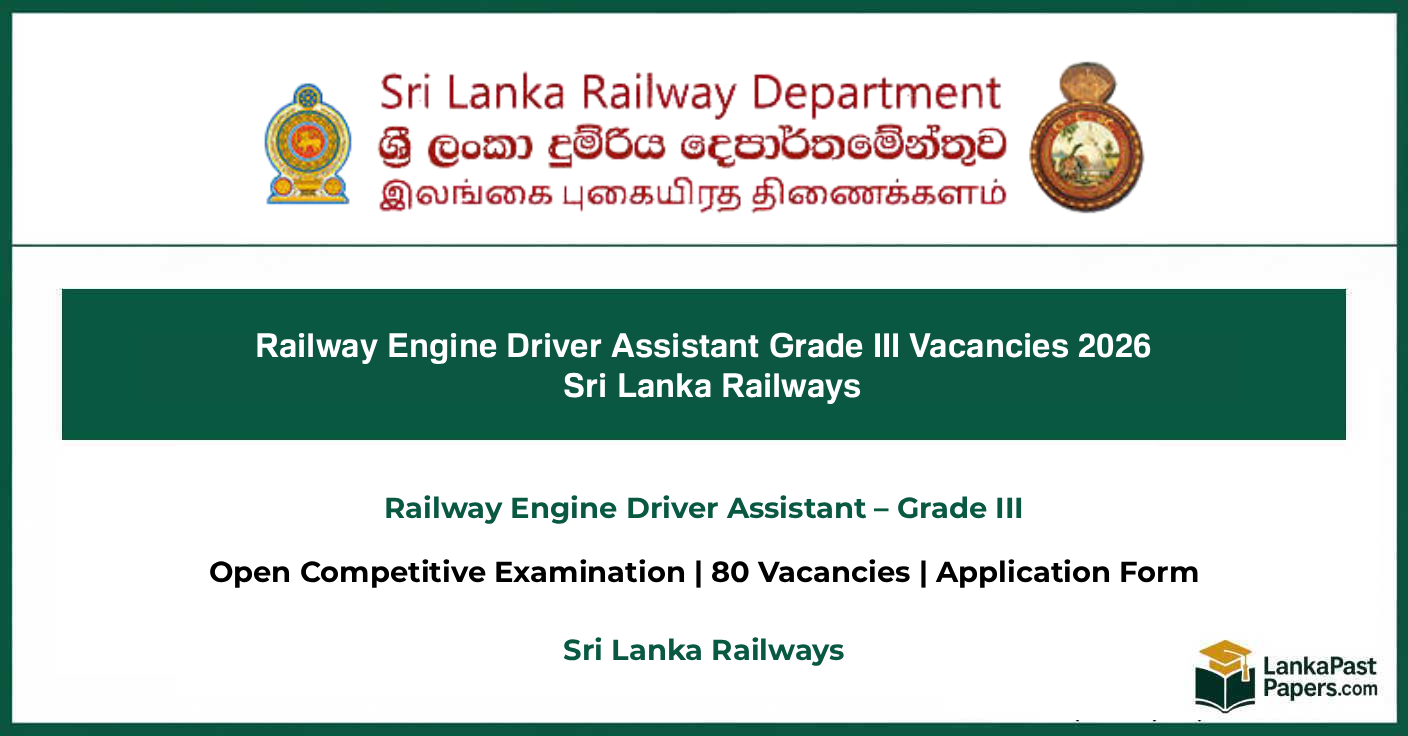 Sri Lanka Railway Department
ශ්‍රී ලංකා දුම්රිය දෙපාර්තමේන්තුව
இலங்கை புகையிரத திணைக்களம்

Railway Engine Driver Assistant Grade III Vacancies 2026
Sri Lanka Railways

Railway Engine Driver Assistant – Grade III

Open Competitive Examination | 80 Vacancies | Application Form

Sri Lanka Railways

LankaPast Papers.com